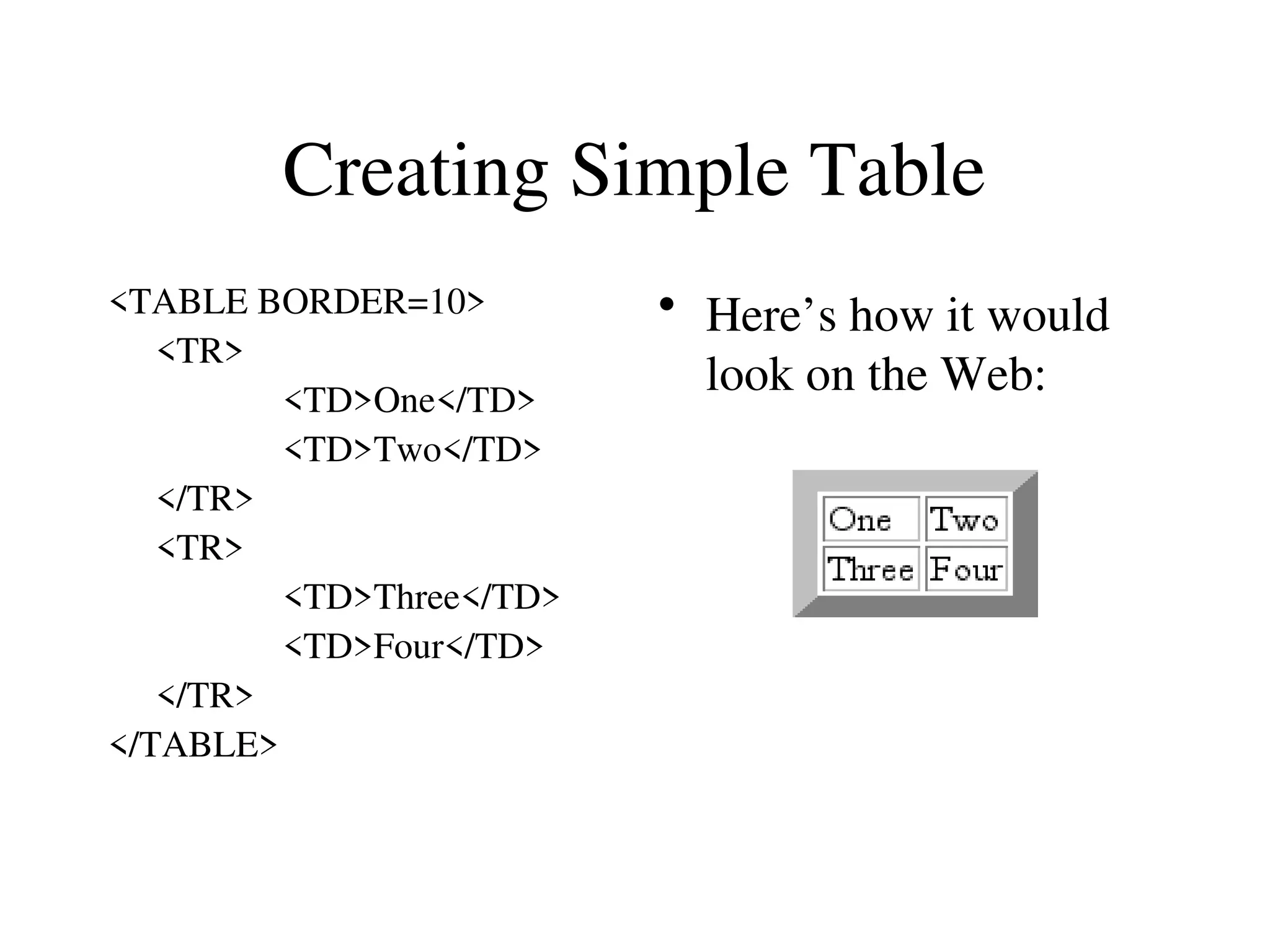 Creating Simple Table

<TABLE BORDER=10>
<TR>
<TD>One</TD>
<TD>Two</TD>
</TR>
<TR>
<TD>Three</TD>
<TD>Four</TD>
</TR>
</TABLE>

• Here’s how it would look on the Web:

| One | Two |
|---|---|
| Three | Four |